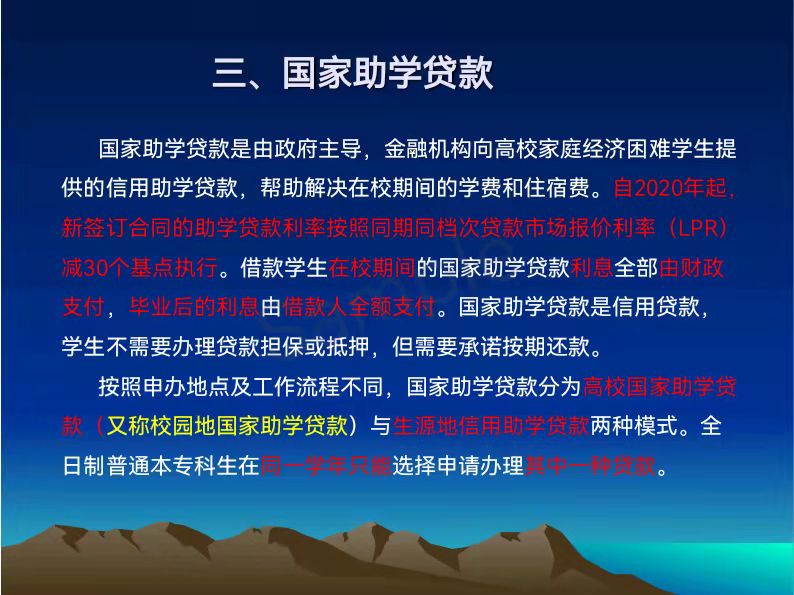 三、国家助学贷款

国家助学贷款是由政府主导，金融机构向高校家庭经济困难学生提供的信用助学贷款，帮助解决在校期间的学费和住宿费。自2020年起，新签订合同的助学贷款利率按照同期同档次贷款市场报价利率（LPR）减30个基点执行。借款学生在校期间的国家助学贷款利息全部由财政支付，毕业后的利息由借款人全额支付。国家助学贷款是信用贷款，学生不需要办理贷款担保或抵押，但需要承诺按期还款。

按照申办地点及工作流程不同，国家助学贷款分为高校国家助学贷款（又称校园地国家助学贷款）与生源地信用助学贷款两种模式。全日制普通本专科生在同一学年只能选择申请办理其中一种贷款。